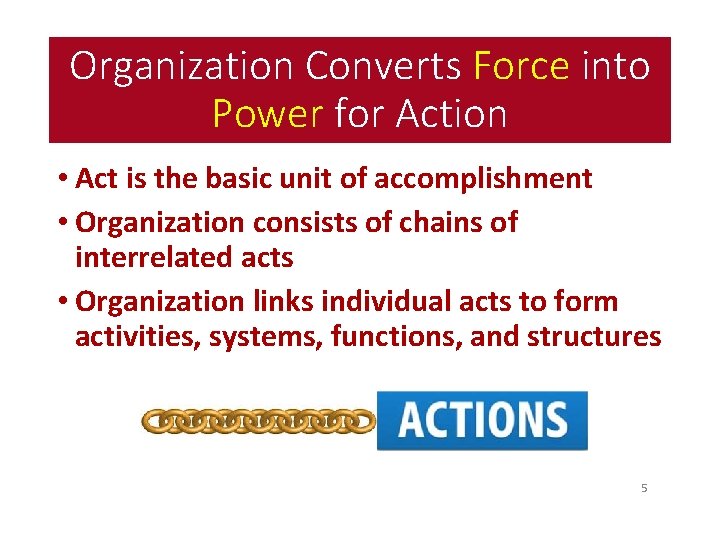 Organization Converts Force into Power for Action

• Act is the basic unit of accomplishment
• Organization consists of chains of interrelated acts
• Organization links individual acts to form activities, systems, functions, and structures

ACTIONS

5